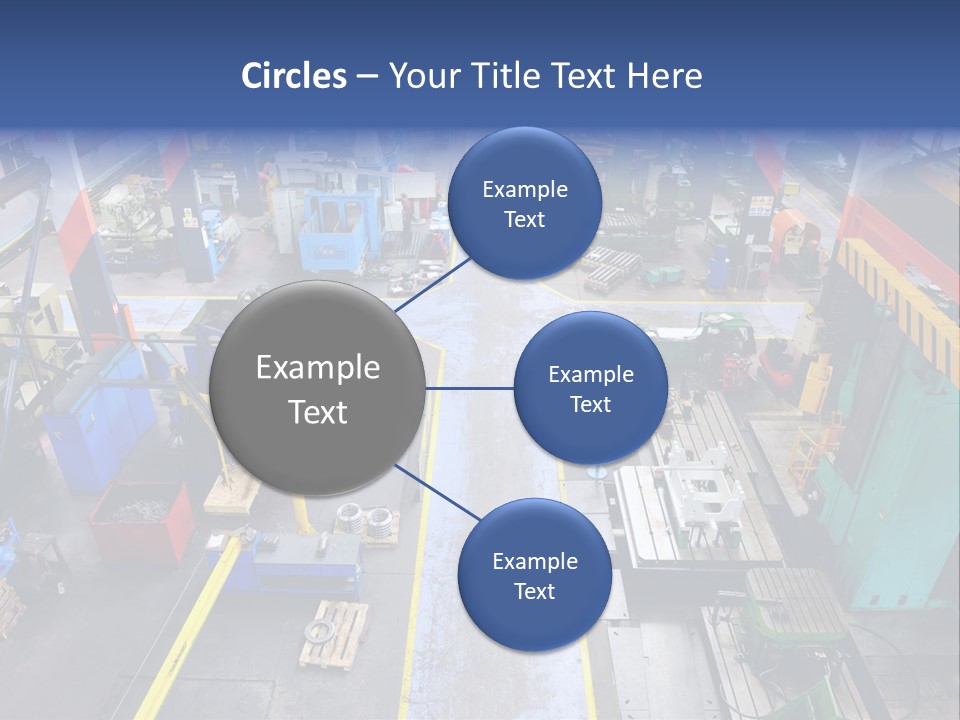 Circles – Your Title Text Here

Example Text

Example Text

Example Text

Example Text